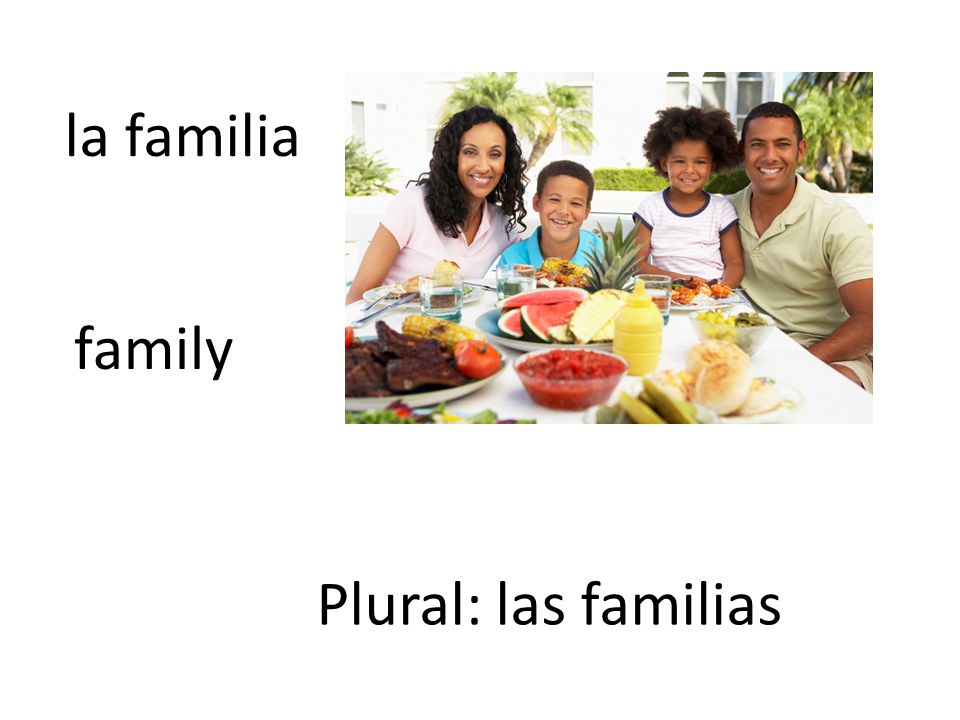 la familia

family

Plural: las familias